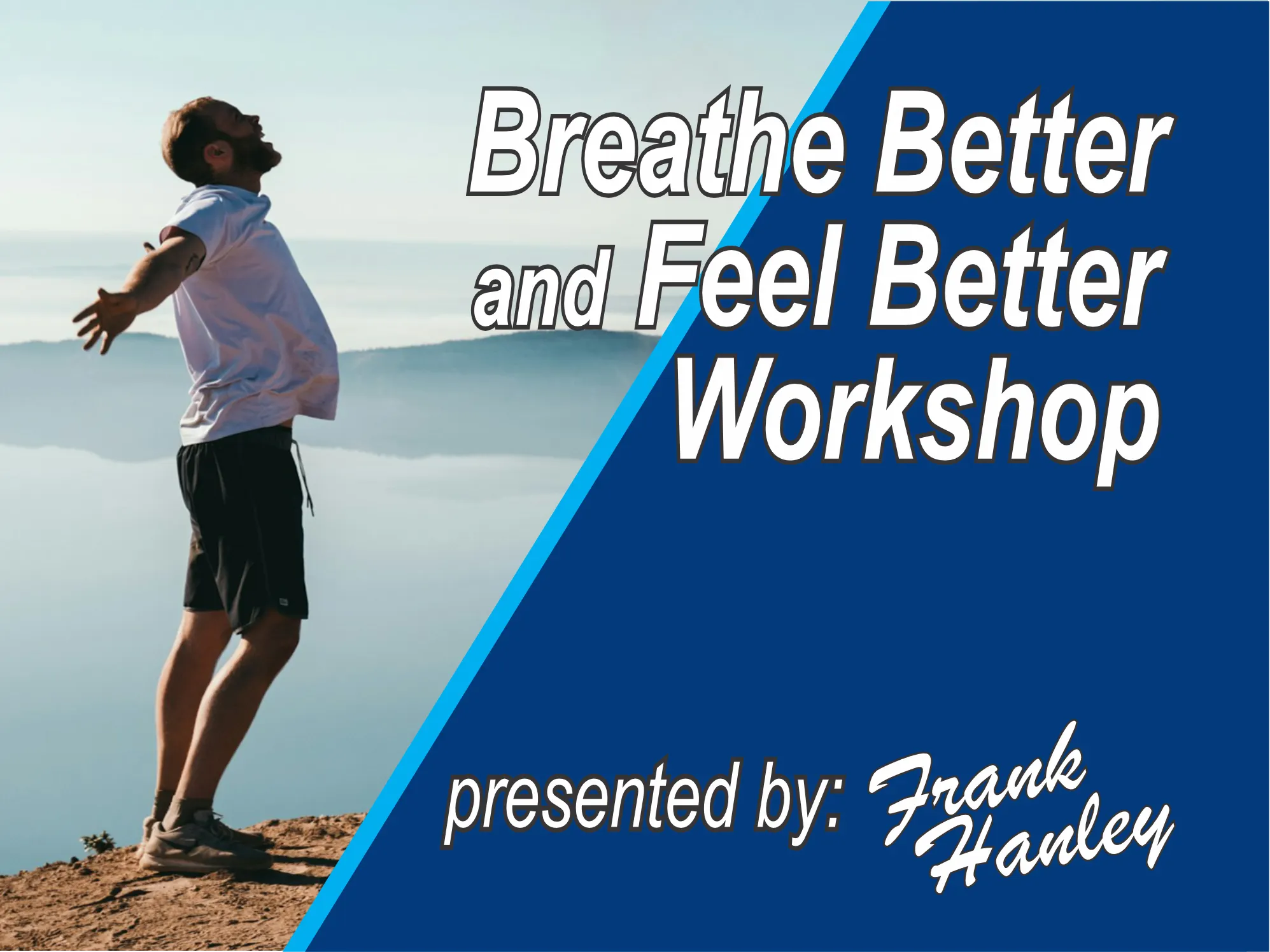 Breathe Better and Feel Better Workshop

presented by: Frank Hanley